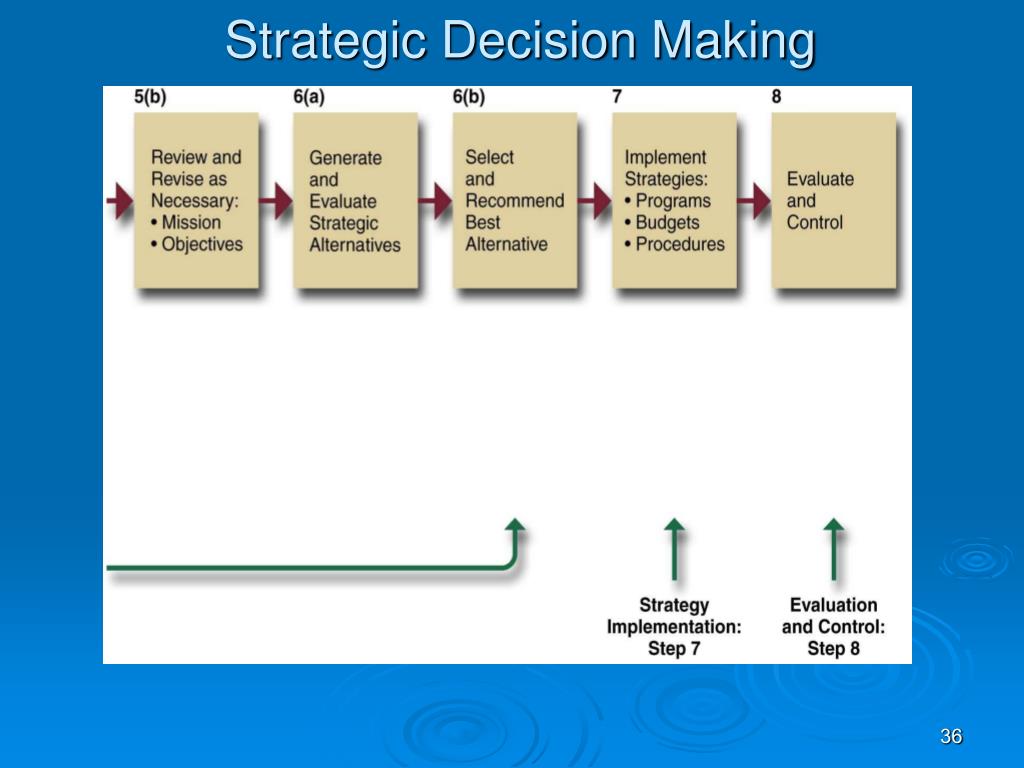 Strategic Decision Making

5(b)

Review and Revise as Necessary:
• Mission
• Objectives

6(a)

Generate and Evaluate Strategic Alternatives

6(b)

Select and Recommend Best Alternative

7

Implement Strategies:
• Programs
• Budgets
• Procedures

8

Evaluate and Control

Strategy Implementation: Step 7

Evaluation and Control: Step 8

36